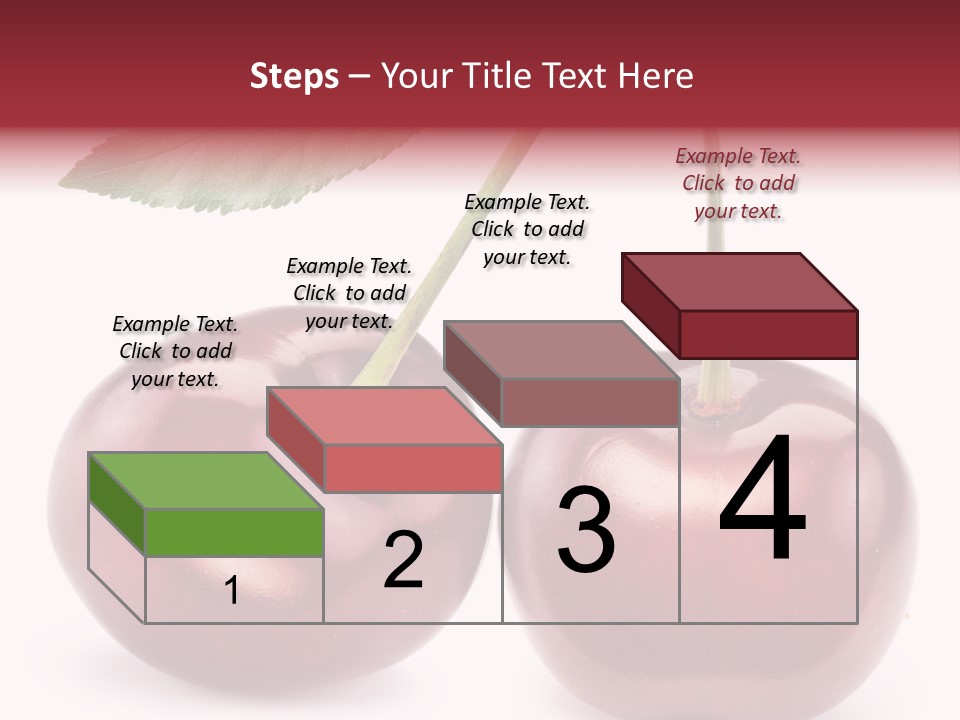 Steps – Your Title Text Here

Example Text. Click to add your text.

Example Text. Click to add your text.

Example Text. Click to add your text.

Example Text. Click to add your text.

1

2

3

4